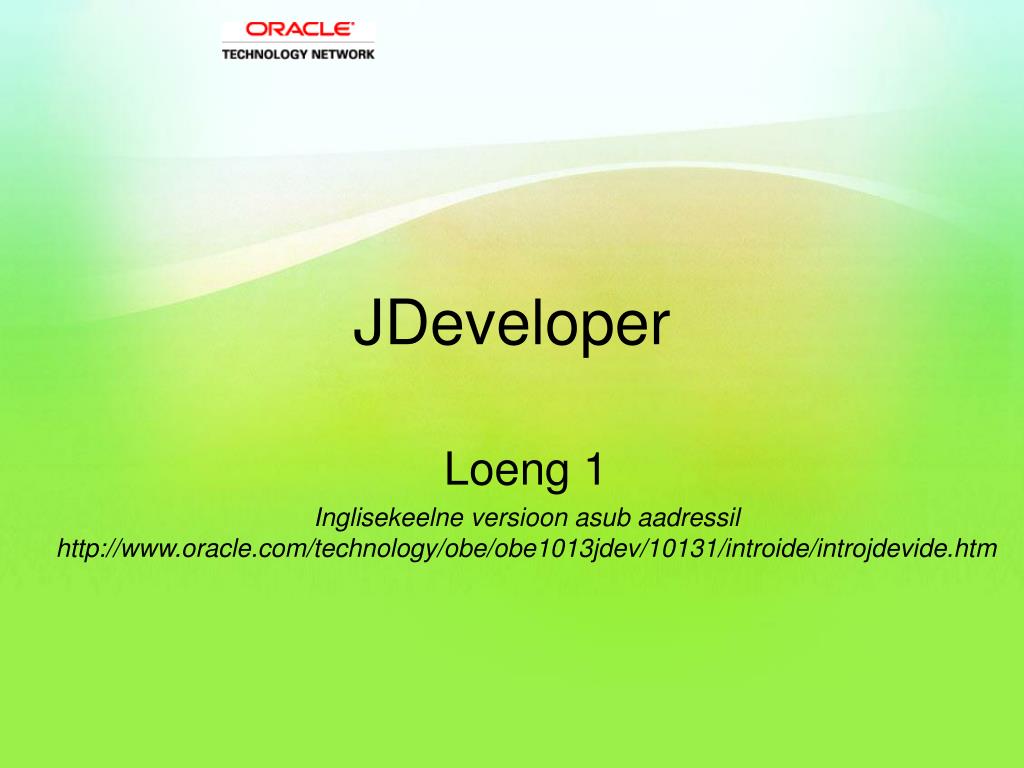 ORACLE
TECHNOLOGY NETWORK

JDeveloper

Loeng 1

Inglisekeelne versioon asub aadressil
http://www.oracle.com/technology/obe/obe1013jdev/10131/introide/introjdevide.htm